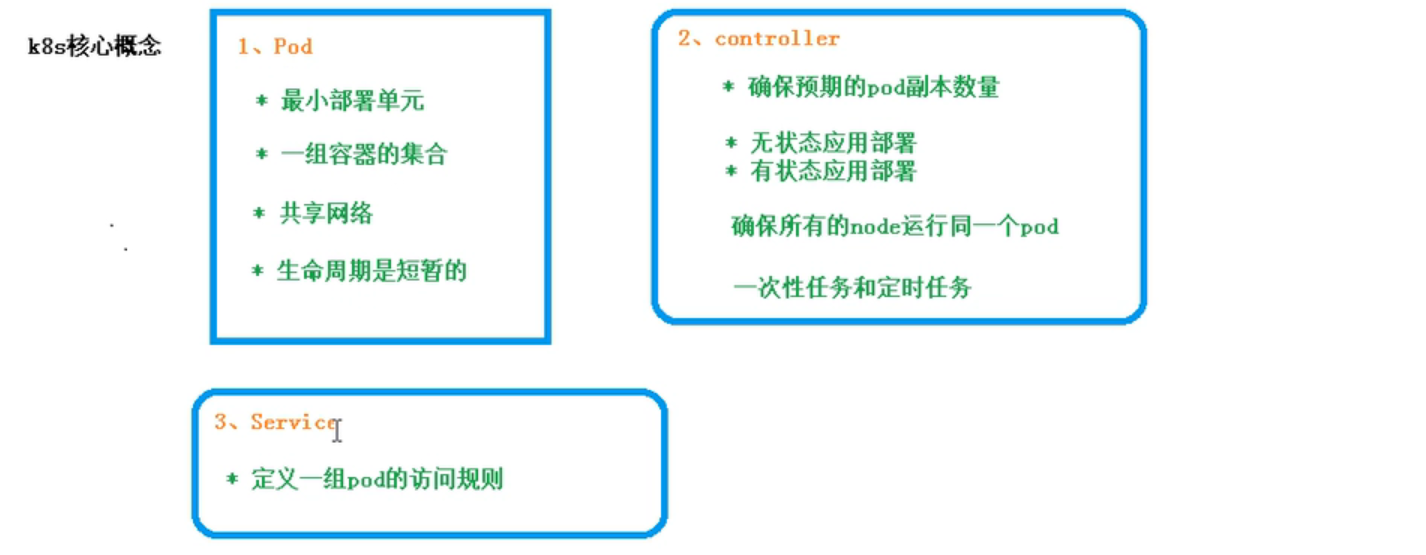 k8s核心概念

1、Pod

* 最小部署单元

* 一组容器的集合

* 共享网络

* 生命周期是短暂的

2、controller

* 确保预期的pod副本数量

* 无状态应用部署
* 有状态应用部署

确保所有的node运行同一个pod

一次性任务和定时任务

3、Service

* 定义一组pod的访问规则